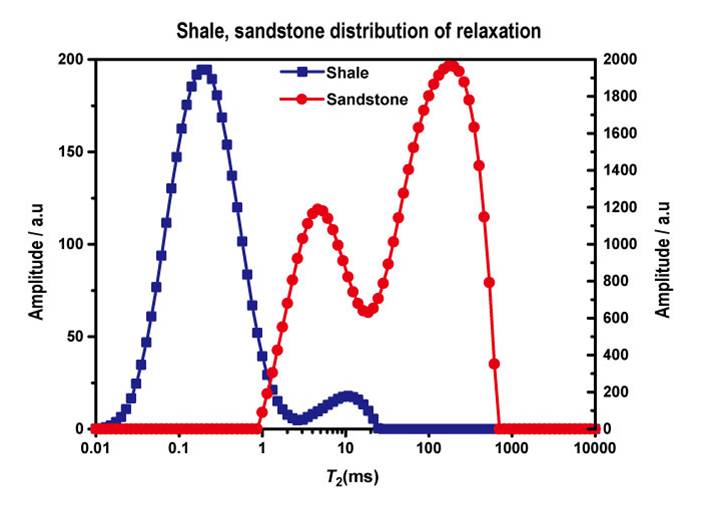 Shale, sandstone distribution of relaxation

Shale
Sandstone

Amplitude / a.u

200
150
100
50
0

Amplitude / a.u

2000
1800
1600
1400
1200
1000
800
600
400
200
0

0.01
0.1
1
10
100
1000
10000

$T_2$(ms)